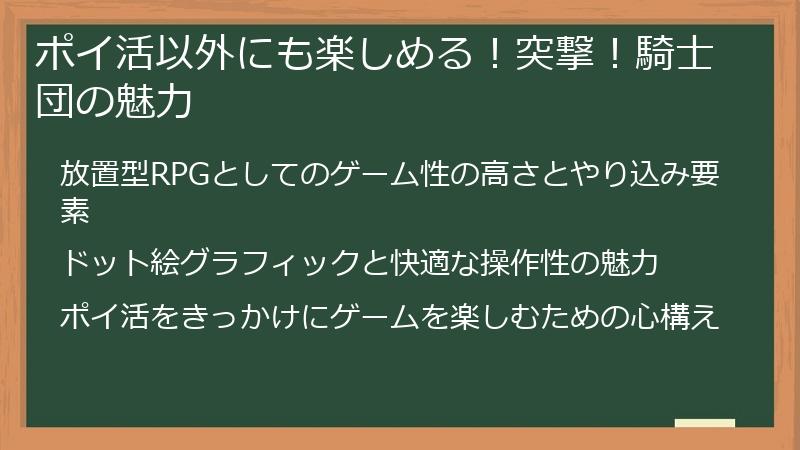 ポイ活以外にも楽しめる！突撃！騎士団の魅力

放置型RPGとしてのゲーム性の高さとやり込み要素

ドット絵グラフィックと快適な操作性の魅力

ポイ活をきっかけにゲームを楽しむための心構え